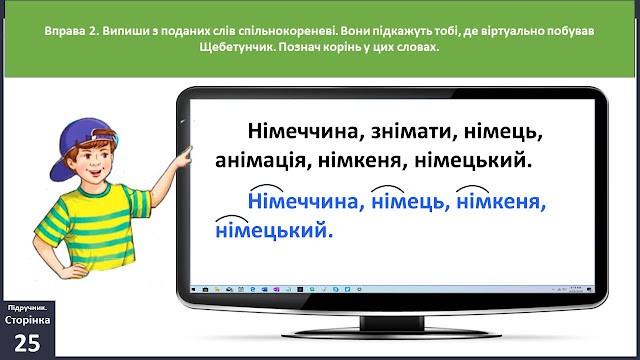 Вправа 2. Випиши з поданих слів спільнокореневі. Вони підкажуть тобі, де віртуально побував Щебетунчик. Познач корінь у цих словах.

Німеччина, знімати, німець, анімація, німкеня, німецький.

Німеччина, німець, німкеня, німецький.

Підручник. Сторінка 25